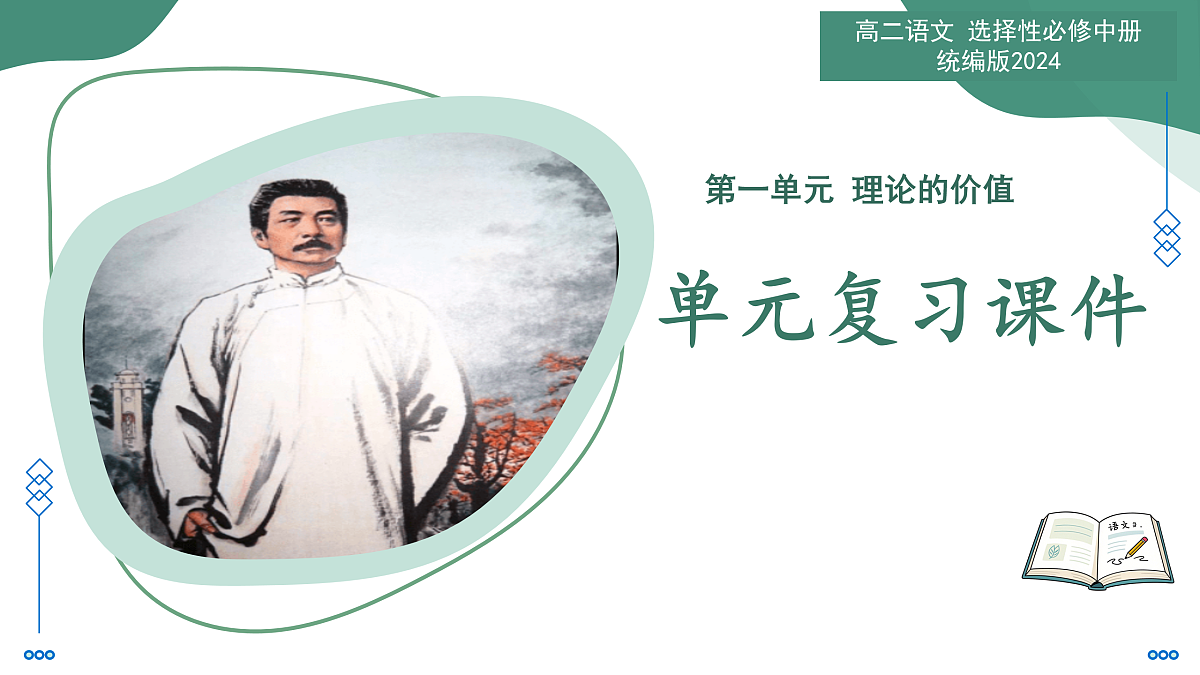 高二语文 选择性必修中册
统编版2024

第一单元 理论的价值

单元复习课件

语文